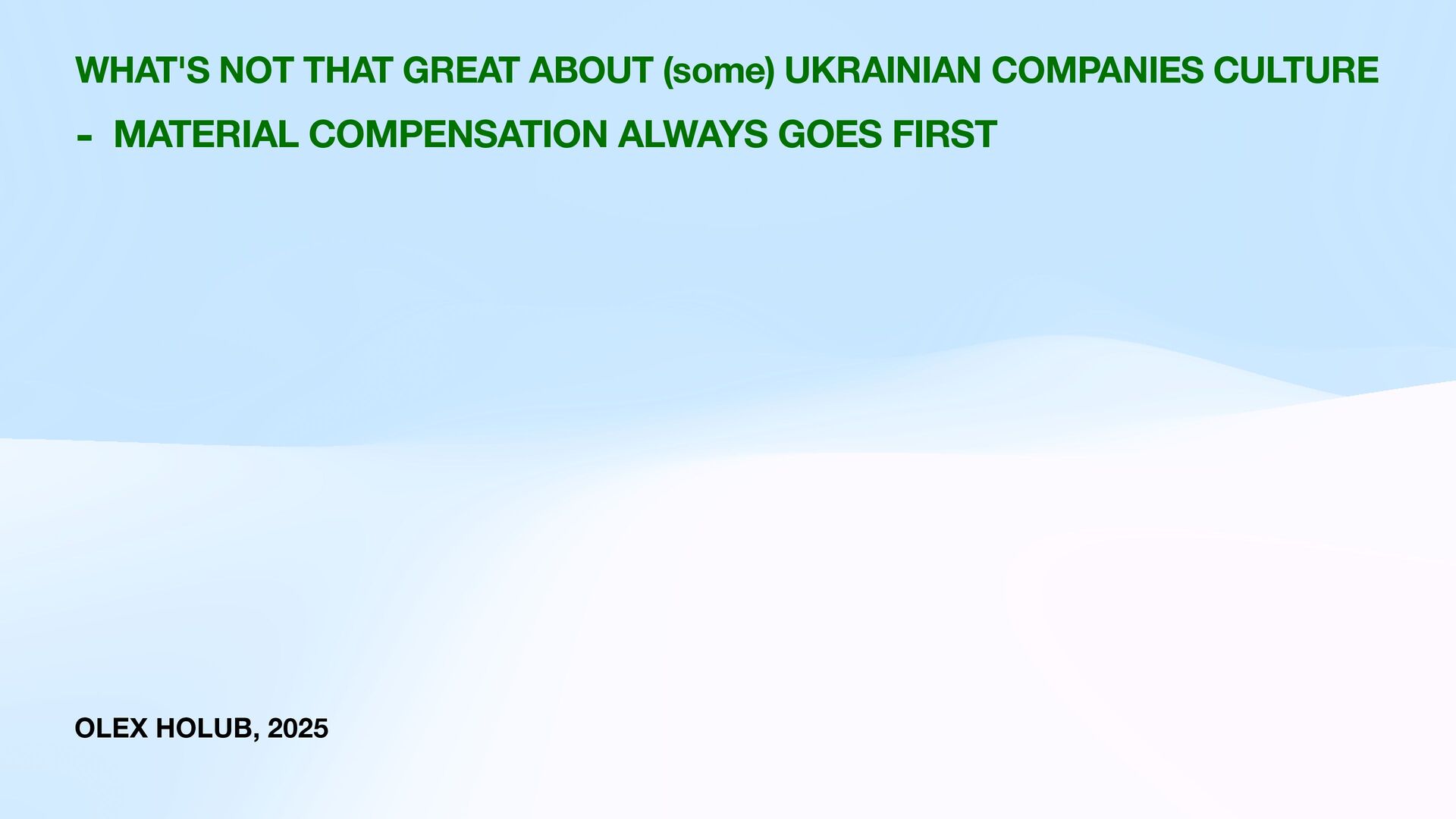 WHAT'S NOT THAT GREAT ABOUT (some) UKRAINIAN COMPANIES CULTURE

- MATERIAL COMPENSATION ALWAYS GOES FIRST

OLEX HOLUB, 2025